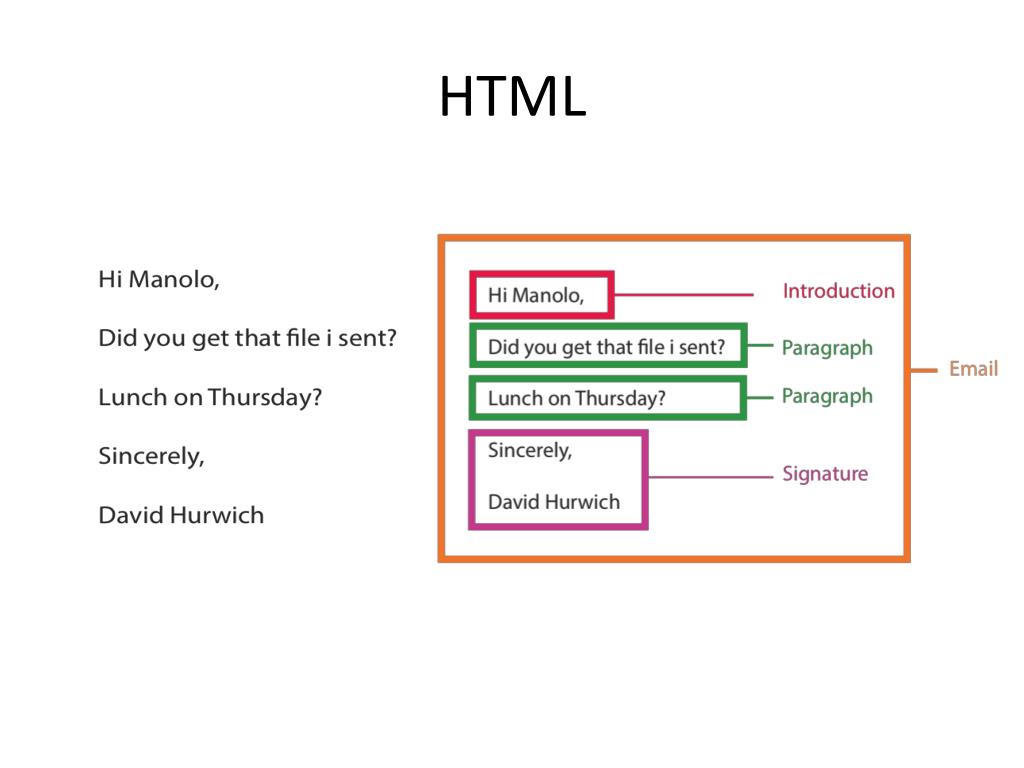 HTML

Hi Manolo,

Did you get that file i sent?

Lunch on Thursday?

Sincerely,

David Hurwich

Hi Manolo,
Introduction

Did you get that file i sent?
Paragraph

Lunch on Thursday?
Paragraph

Sincerely,

David Hurwich
Signature

Email